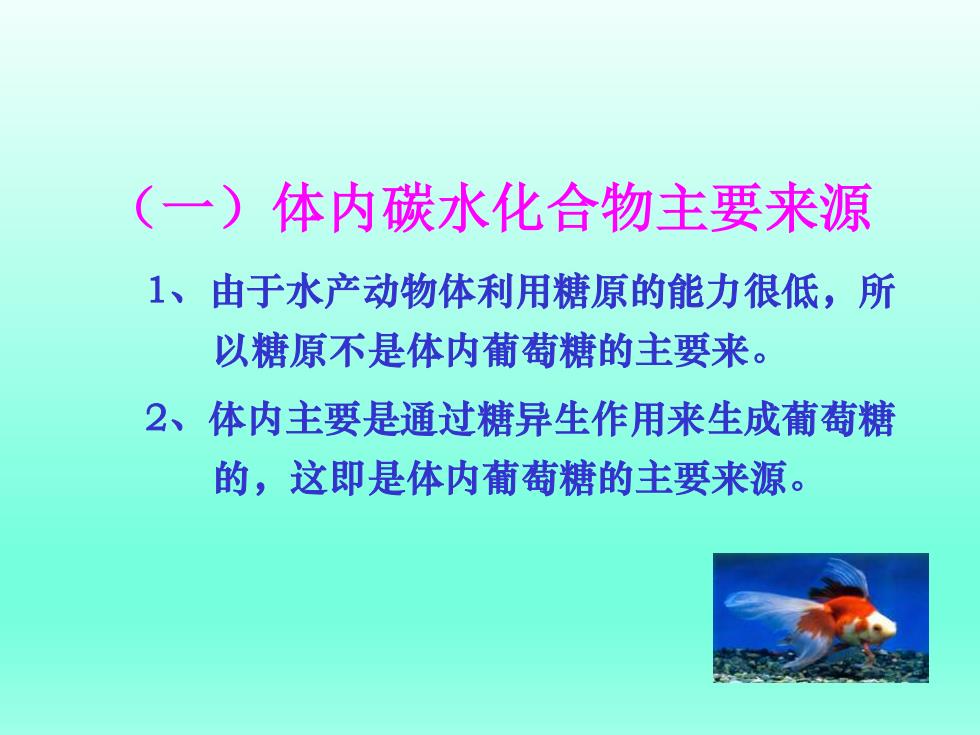 （一）体内碳水化合物主要来源

1、由于水产动物体利用糖原的能力很低，所以糖原不是体内葡萄糖的主要来。

2、体内主要是通过糖异生作用来生成葡萄糖的，这即是体内葡萄糖的主要来源。